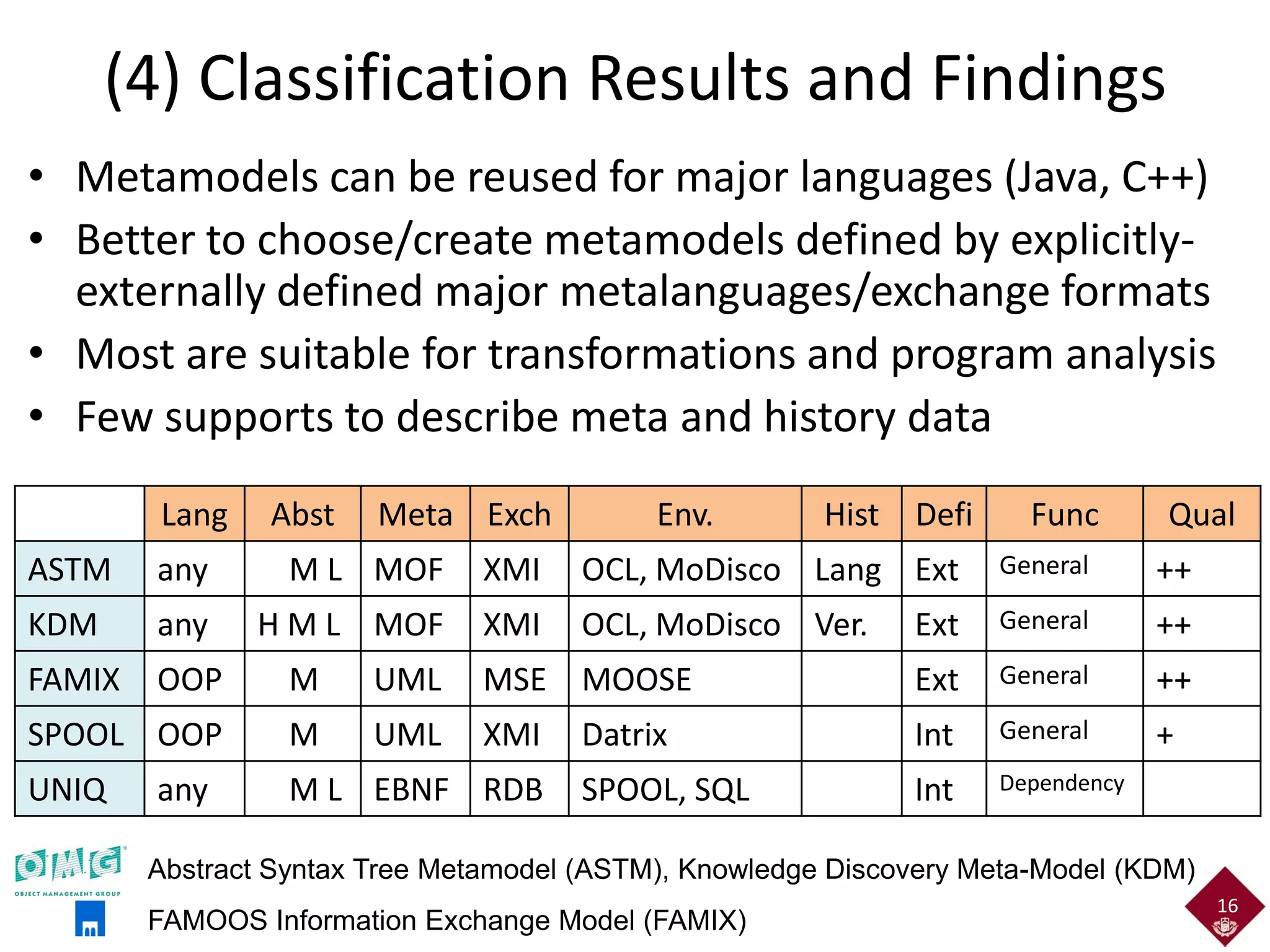 (4) Classification Results and Findings

• Metamodels can be reused for major languages (Java, C++)
• Better to choose/create metamodels defined by explicitly-externally defined major metalanguages/exchange formats
• Most are suitable for transformations and program analysis
• Few supports to describe meta and history data

| | Lang | Abst | Meta | Exch | Env. | Hist | Defi | Func | Qual |
|---|---|---|---|---|---|---|---|---|---|
| ASTM | any | M L | MOF | XMI | OCL, MoDisco | Lang | Ext | General | ++ |
| KDM | any | H M L | MOF | XMI | OCL, MoDisco | Ver. | Ext | General | ++ |
| FAMIX | OOP | M | UML | MSE | MOOSE | | Ext | General | ++ |
| SPOOL | OOP | M | UML | XMI | Datrix | | Int | General | + |
| UNIQ | any | M L | EBNF | RDB | SPOOL, SQL | | Int | Dependency | |

OMG OBJECT MANAGEMENT GROUP

Abstract Syntax Tree Metamodel (ASTM), Knowledge Discovery Meta-Model (KDM)
FAMOOS Information Exchange Model (FAMIX)

16